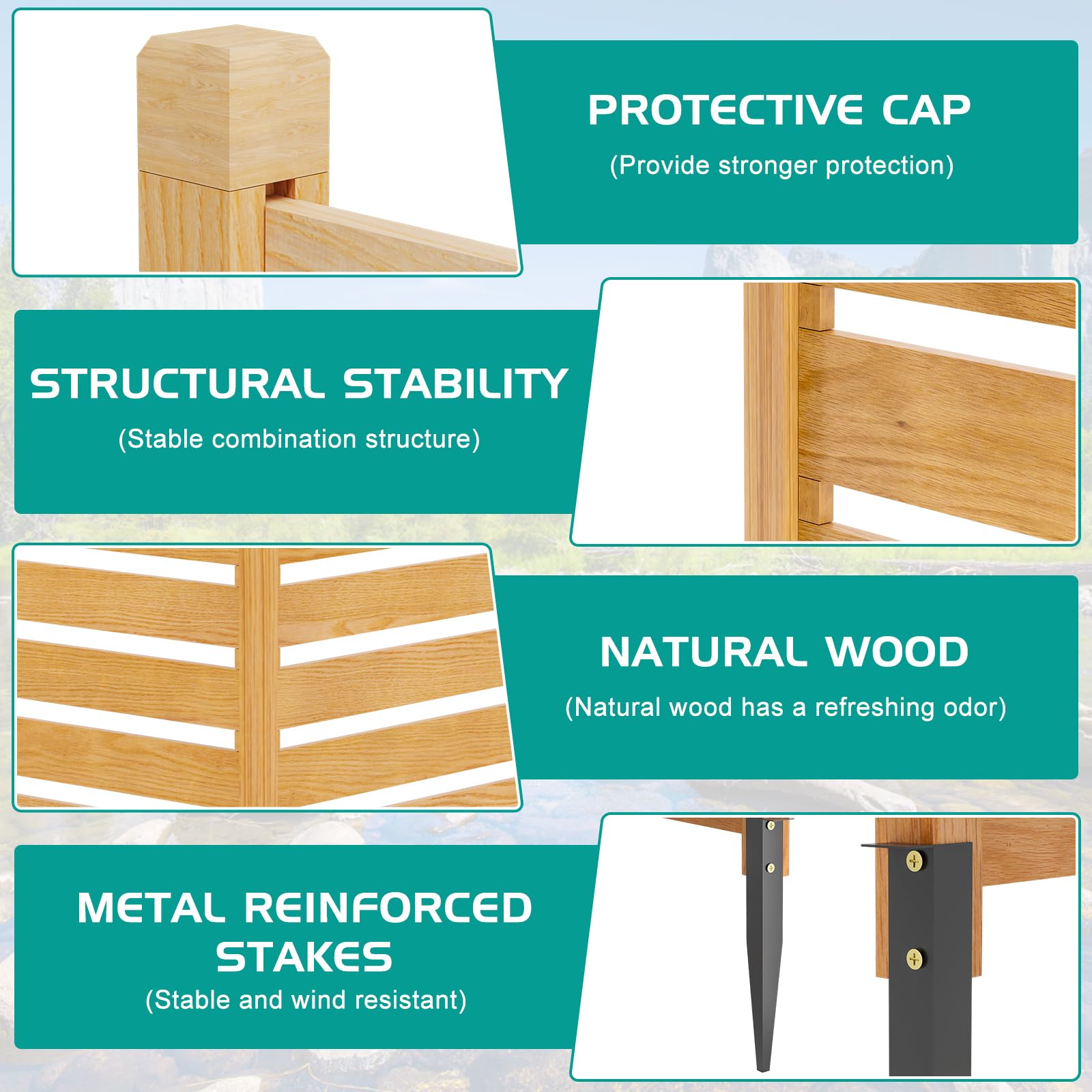 PROTECTIVE CAP
(Provide stronger protection)

STRUCTURAL STABILITY
(Stable combination structure)

NATURAL WOOD
(Natural wood has a refreshing odor)

METAL REINFORCED STAKES
(Stable and wind resistant)